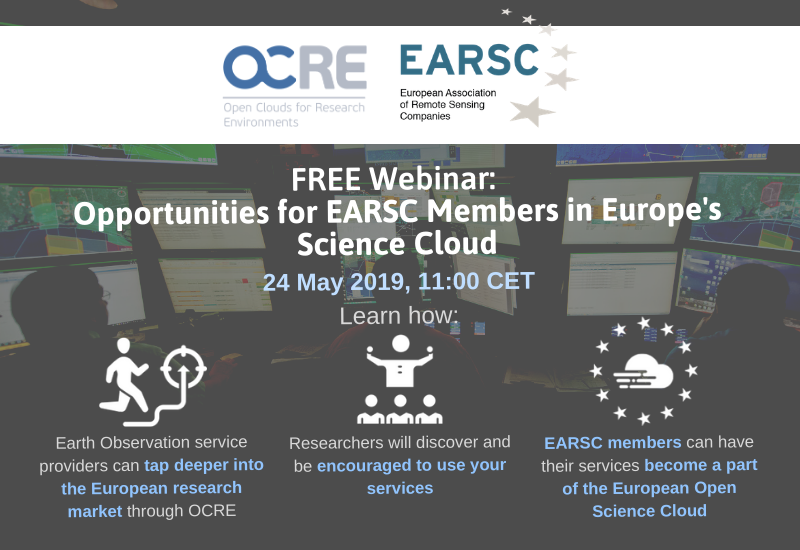 OCRE
Open Clouds for Research Environments

EARSC
European Association of Remote Sensing Companies

FREE Webinar:
Opportunities for EARSC Members in Europe's Science Cloud

24 May 2019, 11:00 CET

Learn how:

Earth Observation service providers can tap deeper into the European research market through OCRE

Researchers will discover and be encouraged to use your services

EARSC members can have their services become a part of the European Open Science Cloud